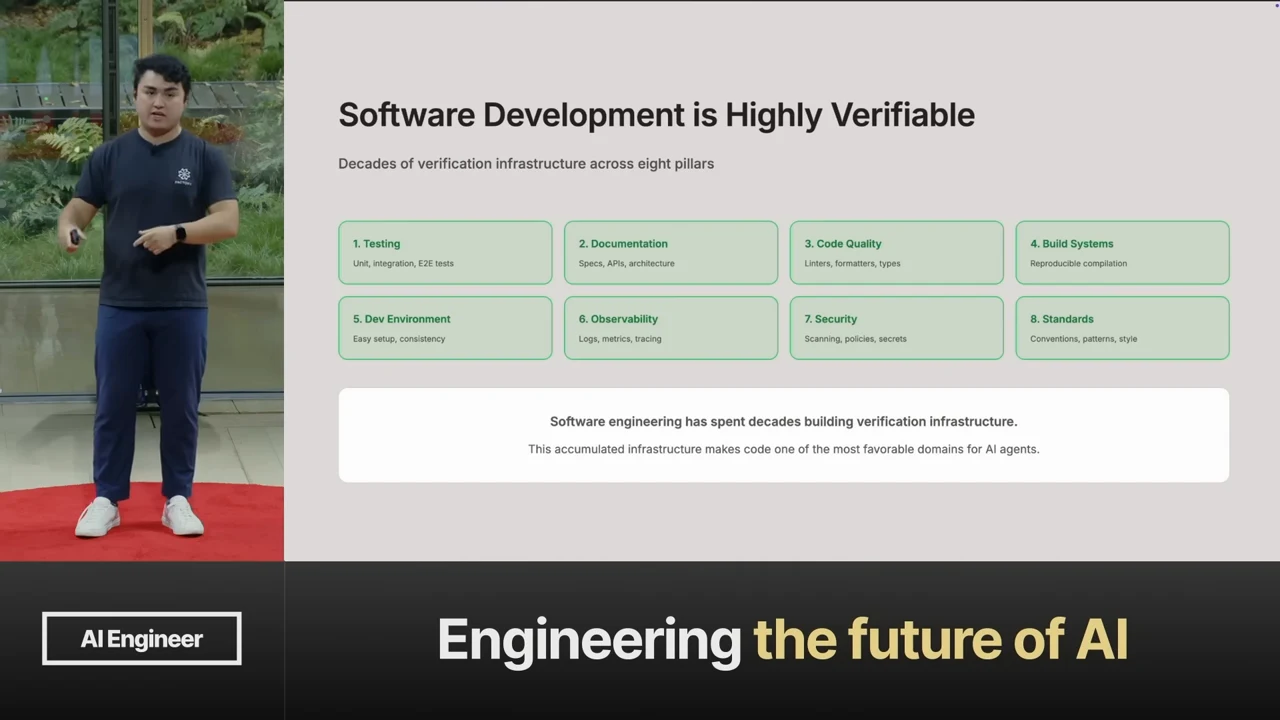 Software Development is Highly Verifiable

Decades of verification infrastructure across eight pillars

1. Testing
Unit, integration, E2E tests

2. Documentation
Specs, APIs, architecture

3. Code Quality
Linters, formatters, types

4. Build Systems
Reproducible compilation

5. Dev Environment
Easy setup, consistency

6. Observability
Logs, metrics, tracing

7. Security
Scanning, policies, secrets

8. Standards
Conventions, patterns, style

Software engineering has spent decades building verification infrastructure.

This accumulated infrastructure makes code one of the most favorable domains for AI agents.

AI Engineer

Engineering the future of AI